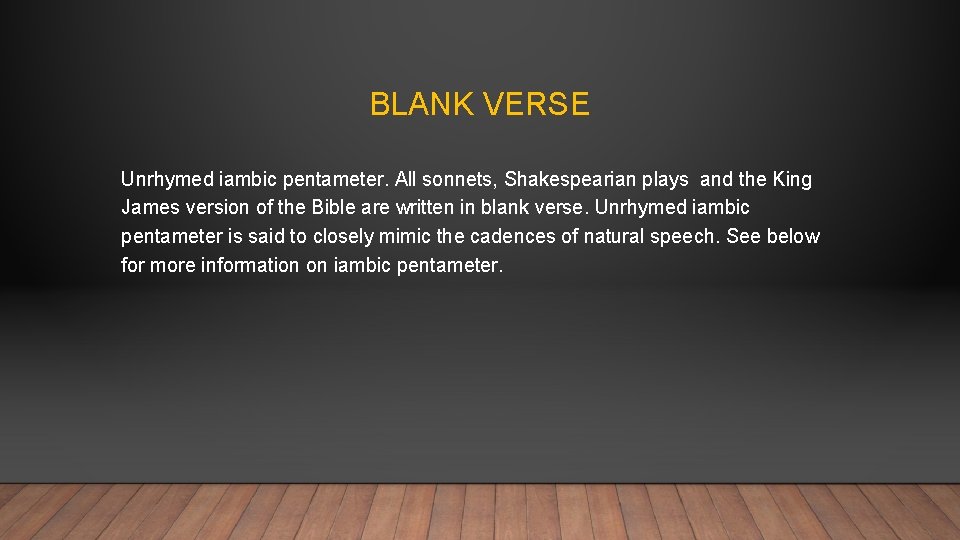 BLANK VERSE

Unrhymed iambic pentameter. All sonnets, Shakespearian plays and the King James version of the Bible are written in blank verse. Unrhymed iambic pentameter is said to closely mimic the cadences of natural speech. See below for more information on iambic pentameter.